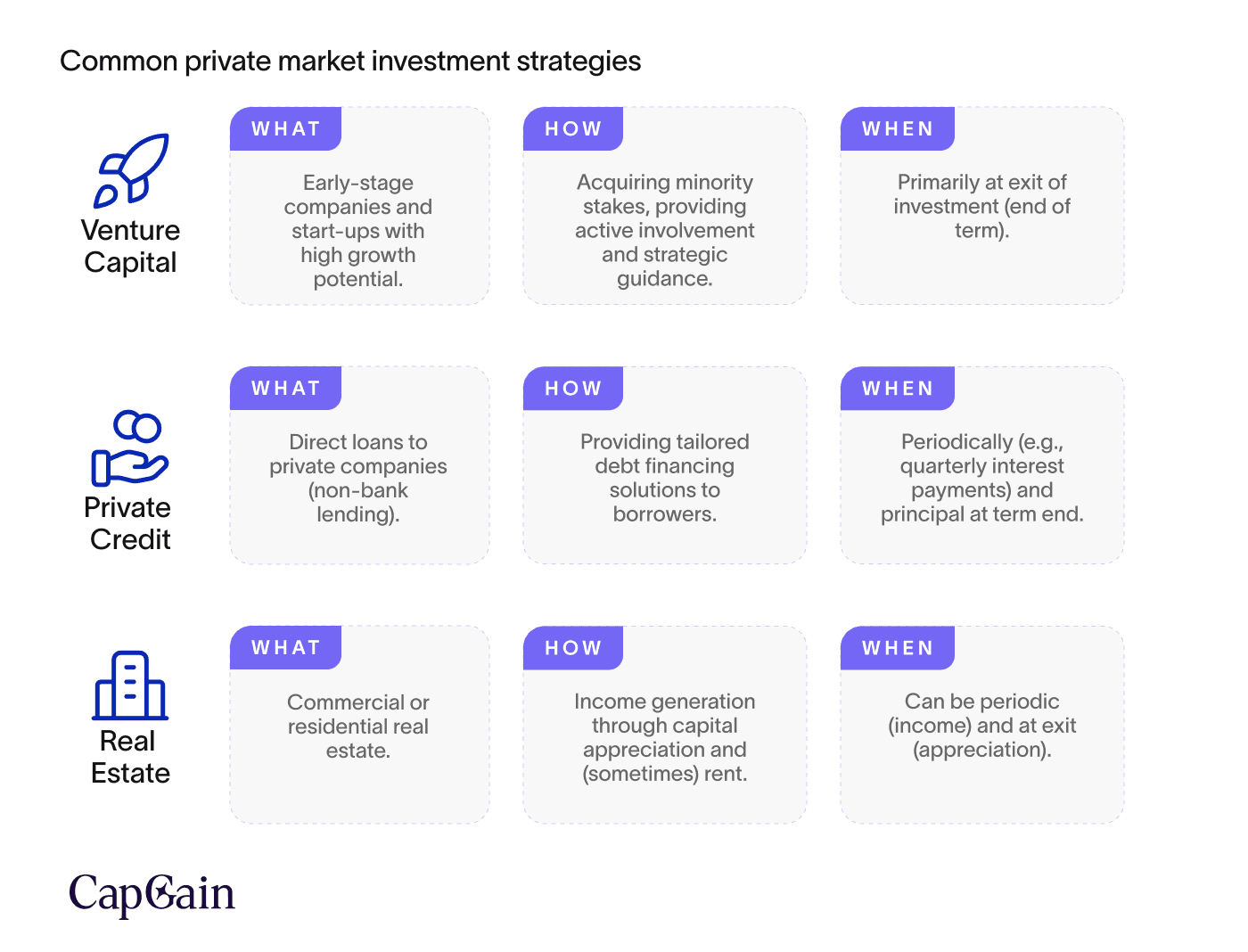 Common private market investment strategies

Venture Capital

WHAT

Early-stage companies and start-ups with high growth potential.

HOW

Acquiring minority stakes, providing active involvement and strategic guidance.

WHEN

Primarily at exit of investment (end of term).

Private Credit

WHAT

Direct loans to private companies (non-bank lending).

HOW

Providing tailored debt financing solutions to borrowers.

WHEN

Periodically (e.g., quarterly interest payments) and principal at term end.

Real Estate

WHAT

Commercial or residential real estate.

HOW

Income generation through capital appreciation and (sometimes) rent.

WHEN

Can be periodic (income) and at exit (appreciation).

CapGain